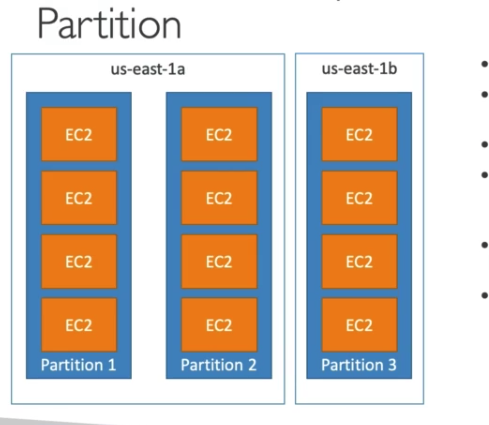 Partition

us-east-1a

EC2
EC2
EC2
EC2
Partition 1

EC2
EC2
EC2
EC2
Partition 2

us-east-1b

EC2
EC2
EC2
EC2
Partition 3